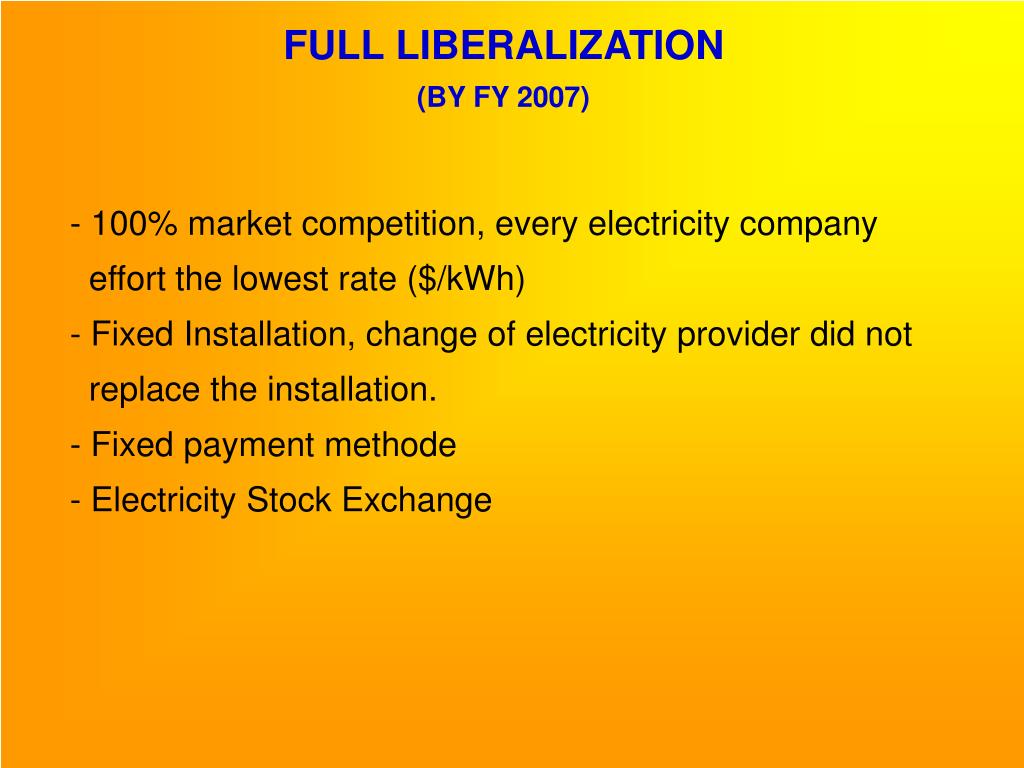 FULL LIBERALIZATION
(BY FY 2007)

- 100% market competition, every electricity company effort the lowest rate (\$/kWh)
- Fixed Installation, change of electricity provider did not replace the installation.
- Fixed payment methode
- Electricity Stock Exchange